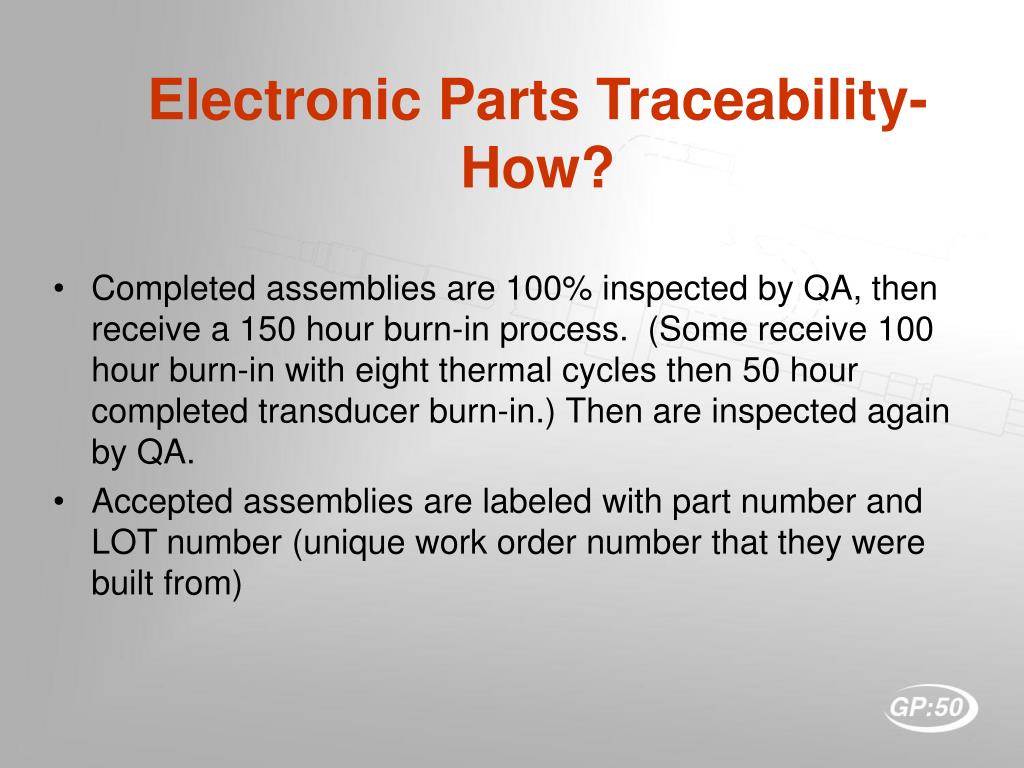 Electronic Parts Traceability-How?

• Completed assemblies are 100% inspected by QA, then receive a 150 hour burn-in process. (Some receive 100 hour burn-in with eight thermal cycles then 50 hour completed transducer burn-in.) Then are inspected again by QA.
• Accepted assemblies are labeled with part number and LOT number (unique work order number that they were built from)

GP:50